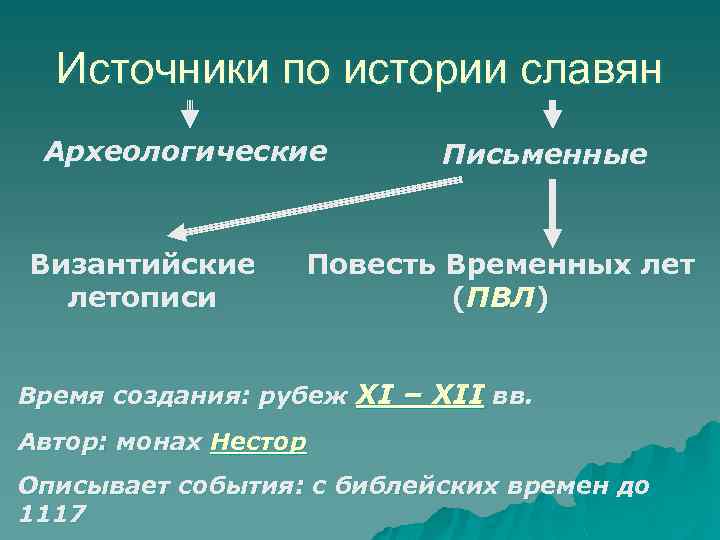 Источники по истории славян

Археологические

Письменные

Византийские летописи

Повесть Временных лет (ПВЛ)

Время создания: рубеж XI – XII вв.

Автор: монах Нестор

Описывает события: с библейских времен до 1117